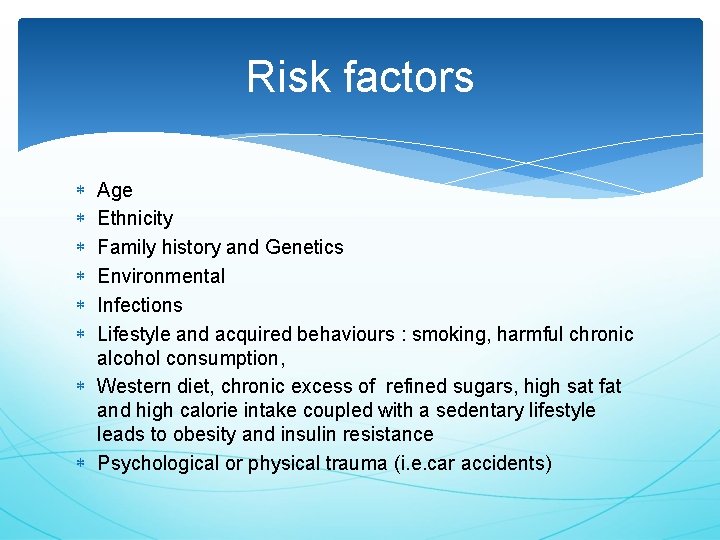 Risk factors

* Age
* Ethnicity
* Family history and Genetics
* Environmental
* Infections
* Lifestyle and acquired behaviours : smoking, harmful chronic alcohol consumption,
* Western diet, chronic excess of refined sugars, high sat fat and high calorie intake coupled with a sedentary lifestyle leads to obesity and insulin resistance
* Psychological or physical trauma (i.e.car accidents)